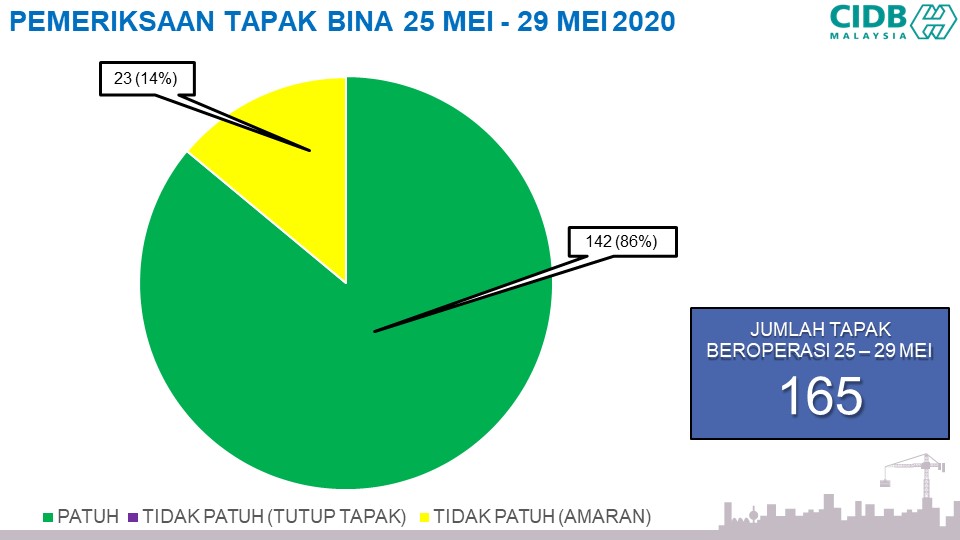 PEMERIKSAAN TAPAK BINA 25 MEI - 29 MEI 2020

CIDB MALAYSIA

23 (14%)

142 (86%)

JUMLAH TAPAK BEROPERASI 25 – 29 MEI
165

PATUH TIDAK PATUH (TUTUP TAPAK) TIDAK PATUH (AMARAN)